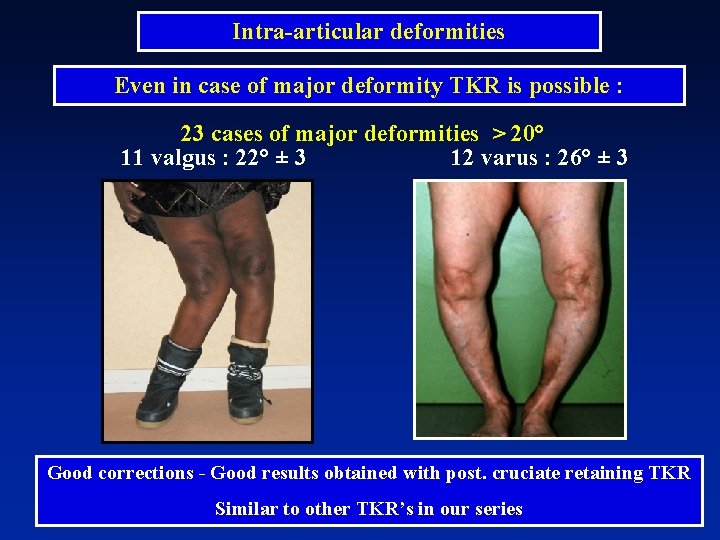 Intra-articular deformities

Even in case of major deformity TKR is possible :

23 cases of major deformities > 20°

11 valgus : 22° ± 3

12 varus : 26° ± 3

Good corrections - Good results obtained with post. cruciate retaining TKR

Similar to other TKR's in our series